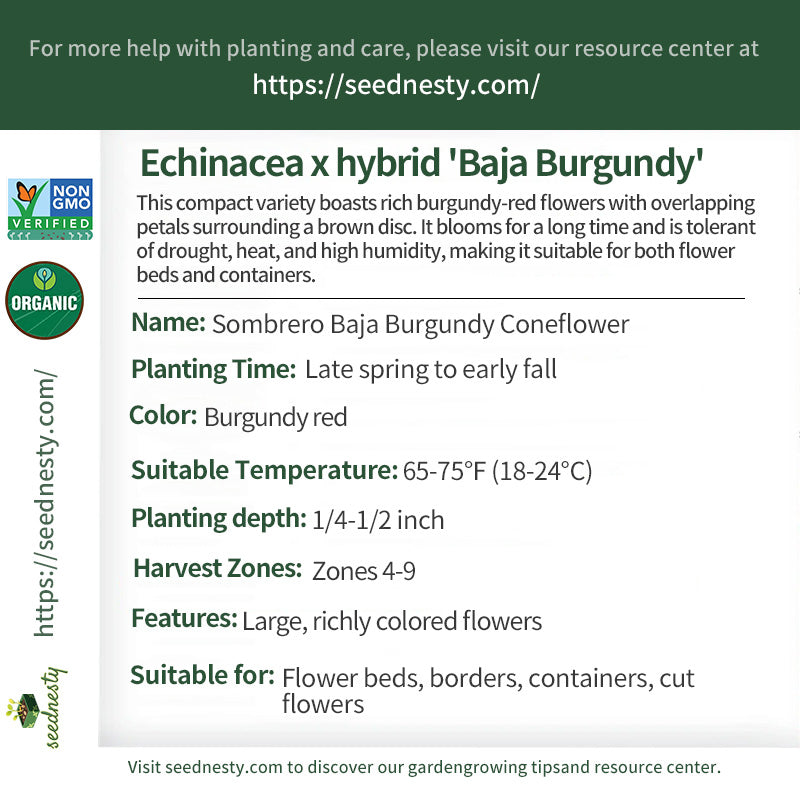 For more help with planting and care, please visit our resource center at
https://seednesty.com/

NON GMO VERIFIED

ORGANIC

https://seednesty.com/

seednesty

Echinacea x hybrid 'Baja Burgundy'

This compact variety boasts rich burgundy-red flowers with overlapping petals surrounding a brown disc. It blooms for a long time and is tolerant of drought, heat, and high humidity, making it suitable for both flower beds and containers.

Name: Sombrero Baja Burgundy Coneflower

Planting Time: Late spring to early fall

Color: Burgundy red

Suitable Temperature: 65-75°F (18-24°C)

Planting depth: 1/4-1/2 inch

Harvest Zones: Zones 4-9

Features: Large, richly colored flowers

Suitable for: Flower beds, borders, containers, cut flowers

Visit seednesty.com to discover our gardengrowing tipsand resource center.